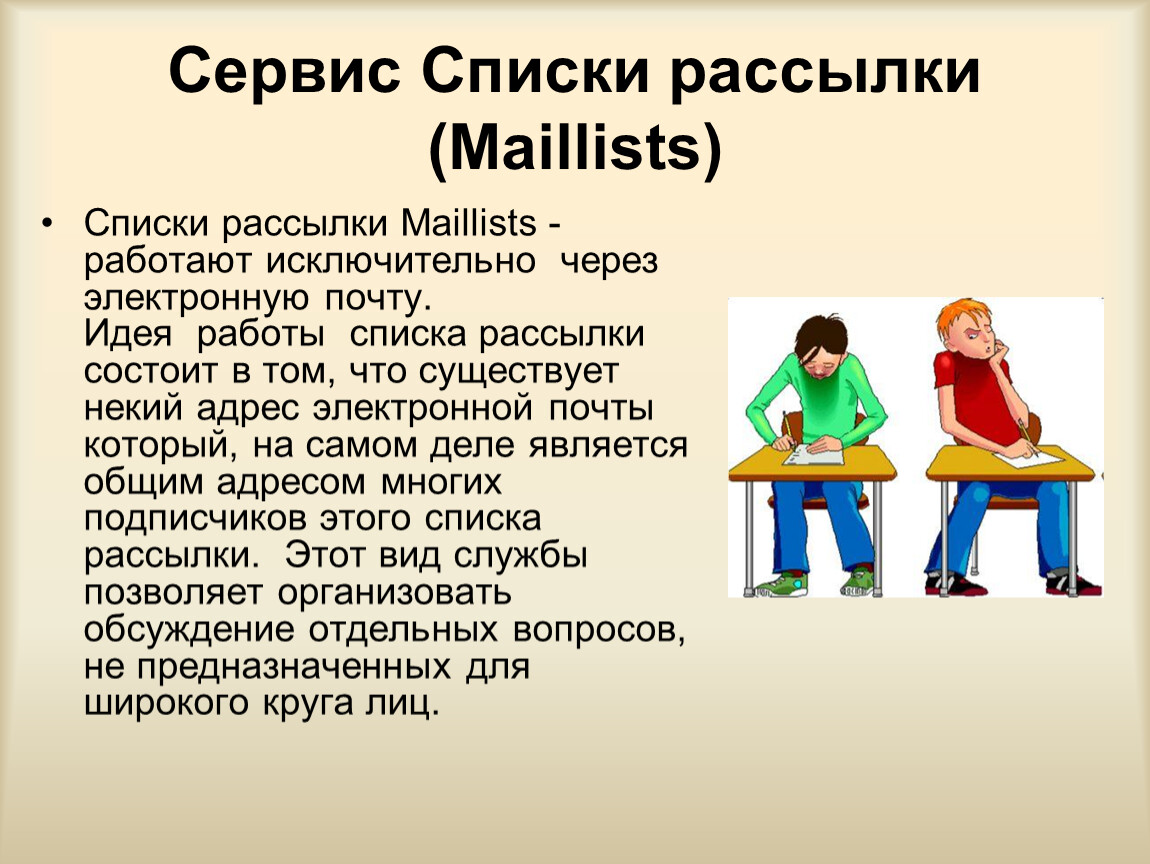 Сервис Списки рассылки (Maillists)

• Списки рассылки Maillists - работают исключительно через электронную почту.
Идея работы списка рассылки состоит в том, что существует некий адрес электронной почты который, на самом деле является общим адресом многих подписчиков этого списка рассылки. Этот вид службы позволяет организовать обсуждение отдельных вопросов, не предназначенных для широкого круга лиц.